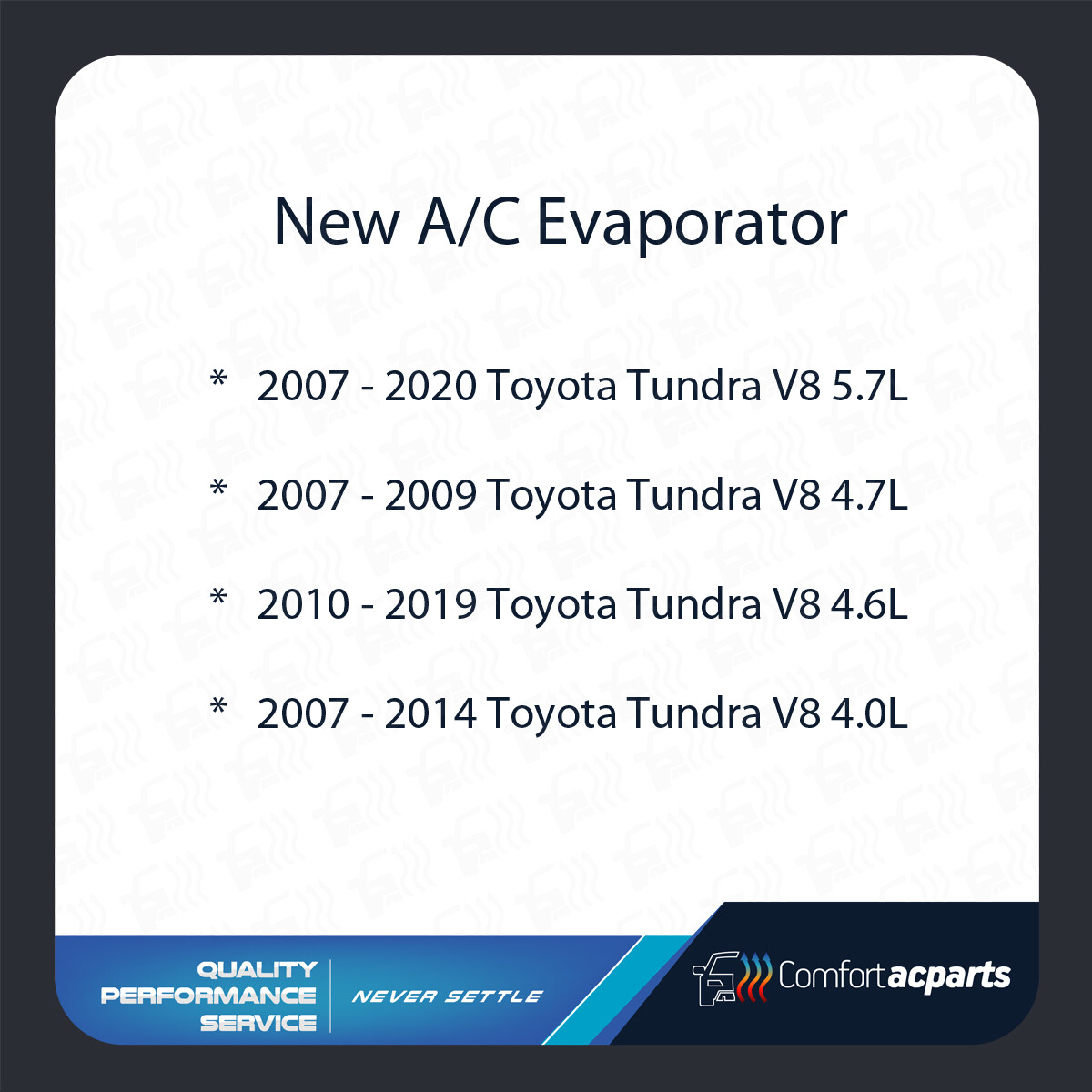 New A/C Evaporator

* 2007 - 2020 Toyota Tundra V8 5.7L

* 2007 - 2009 Toyota Tundra V8 4.7L

* 2010 - 2019 Toyota Tundra V8 4.6L

* 2007 - 2014 Toyota Tundra V8 4.0L

QUALITY
PERFORMANCE
SERVICE

NEVER SETTLE

Comfortacparts